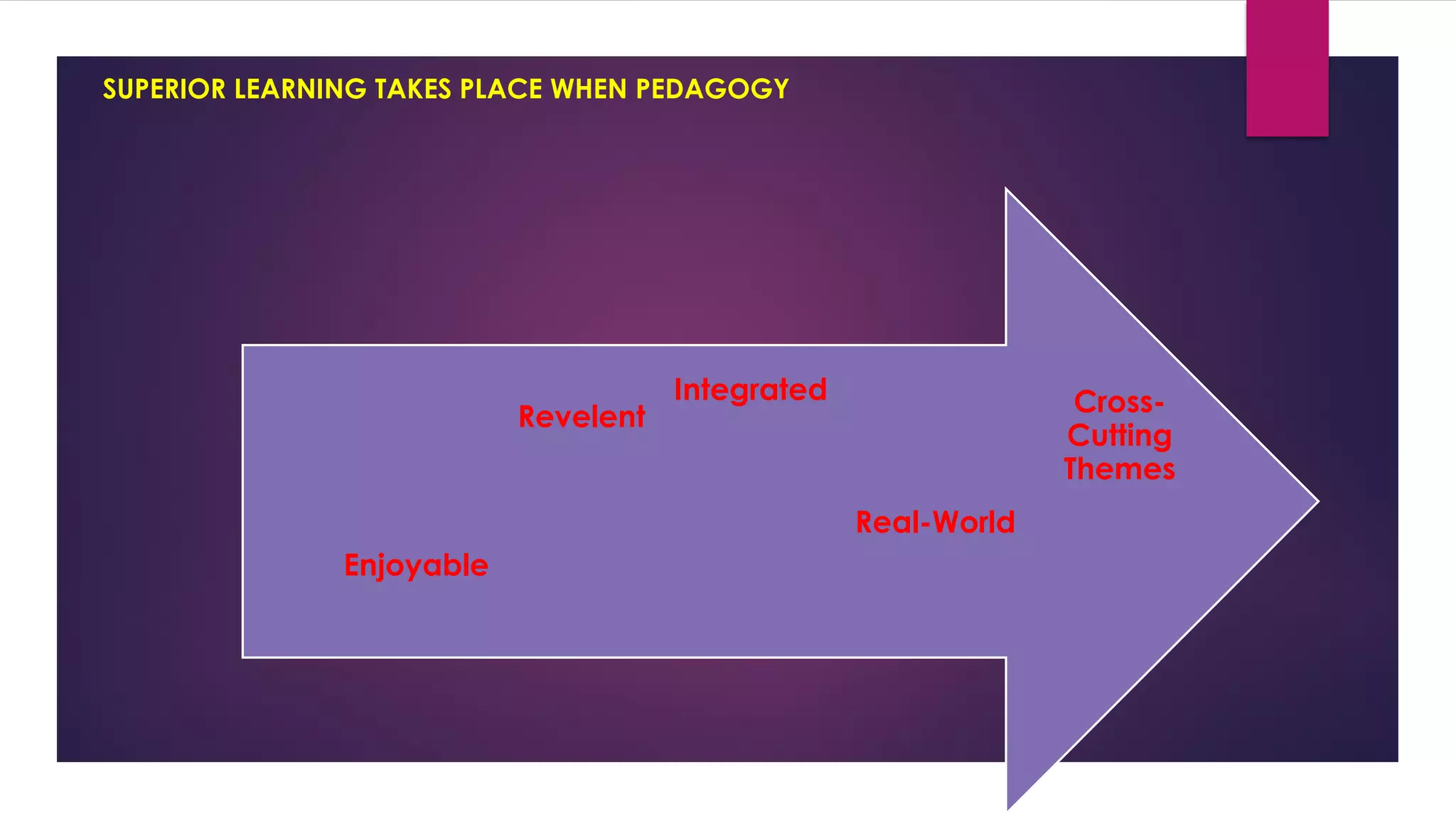 SUPERIOR LEARNING TAKES PLACE WHEN PEDAGOGY

Integrated

Revelent

Cross-Cutting Themes

Real-World

Enjoyable